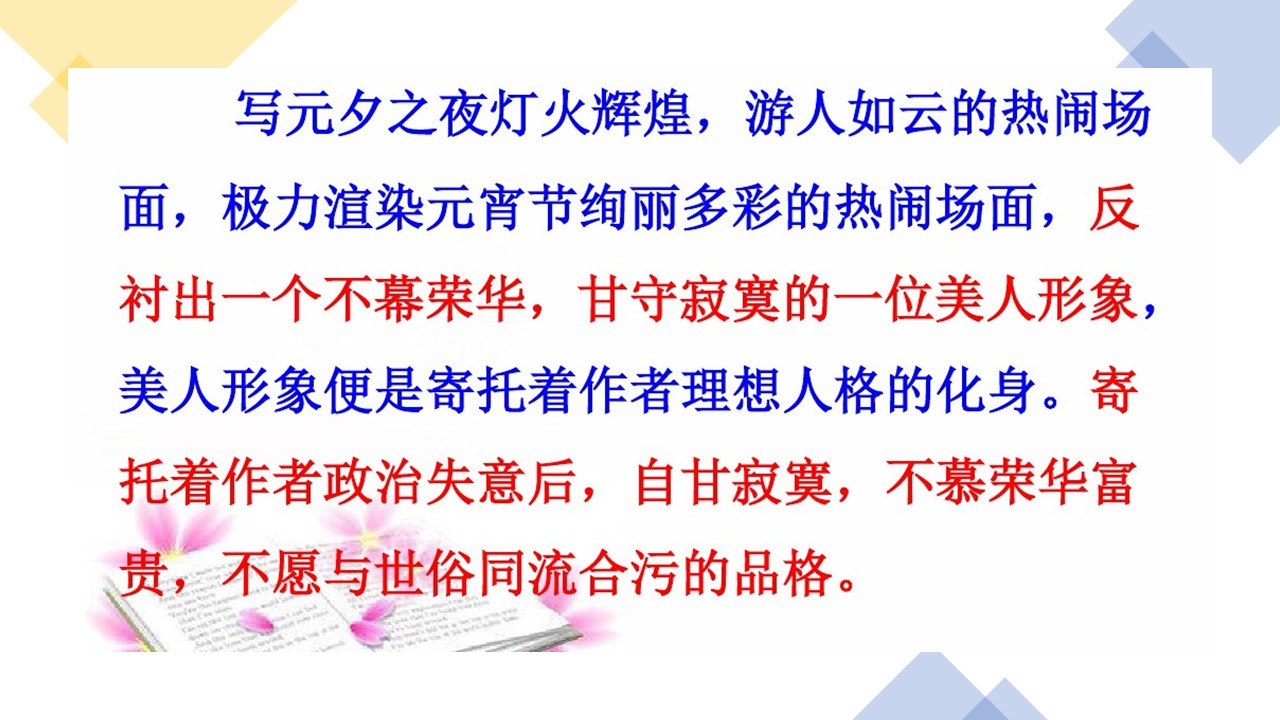 写元夕之夜灯火辉煌，游人如云的热闹场面，极力渲染元宵节绚丽多彩的热闹场面，反衬出一个不幕荣华，甘守寂寞的一位美人形象，美人形象便是寄托着作者理想人格的化身。寄托着作者政治失意后，自甘寂寞，不慕荣华富贵，不愿与世俗同流合污的品格。